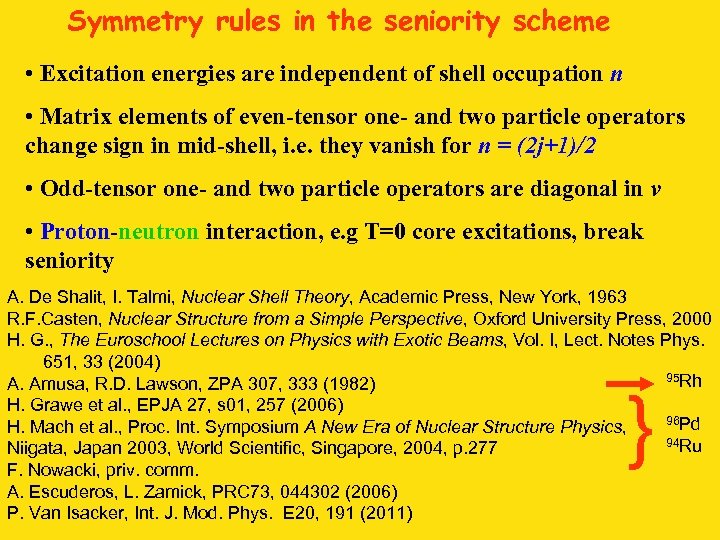 Symmetry rules in the seniority scheme

• Excitation energies are independent of shell occupation $n$

• Matrix elements of even-tensor one- and two particle operators change sign in mid-shell, i.e. they vanish for $n = (2j+1)/2$

• Odd-tensor one- and two particle operators are diagonal in $v$

• Proton-neutron interaction, e.g T=0 core excitations, break seniority

A. De Shalit, I. Talmi, Nuclear Shell Theory, Academic Press, New York, 1963
R.F.Casten, Nuclear Structure from a Simple Perspective, Oxford University Press, 2000
H. G., The Euroschool Lectures on Physics with Exotic Beams, Vol. I, Lect. Notes Phys. 651, 33 (2004)
A. Amusa, R.D. Lawson, ZPA 307, 333 (1982)
H. Grawe et al., EPJA 27, s01, 257 (2006)
H. Mach et al., Proc. Int. Symposium A New Era of Nuclear Structure Physics, Niigata, Japan 2003, World Scientific, Singapore, 2004, p.277
F. Nowacki, priv. comm.
A. Escuderos, L. Zamick, PRC73, 044302 (2006)
P. Van Isacker, Int. J. Mod. Phys. E20, 191 (2011)

$^{95}$Rh
$^{96}$Pd
$^{94}$Ru